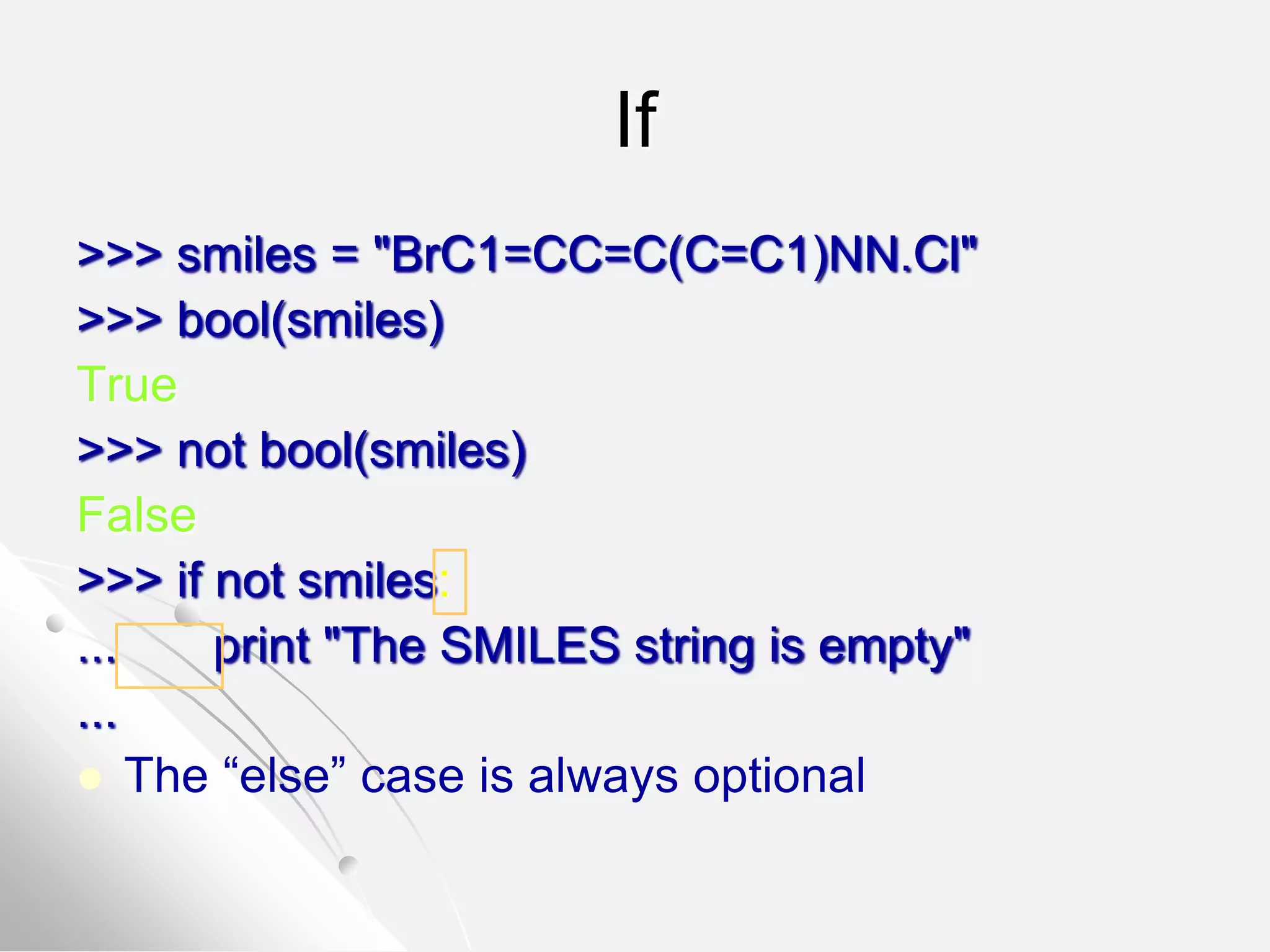 If

>>> smiles = "BrC1=CC=C(C=C1)NN.Cl"
>>> bool(smiles)
True
>>> not bool(smiles)
False
>>> if not smiles:
...     print "The SMILES string is empty"
...

The “else” case is always optional